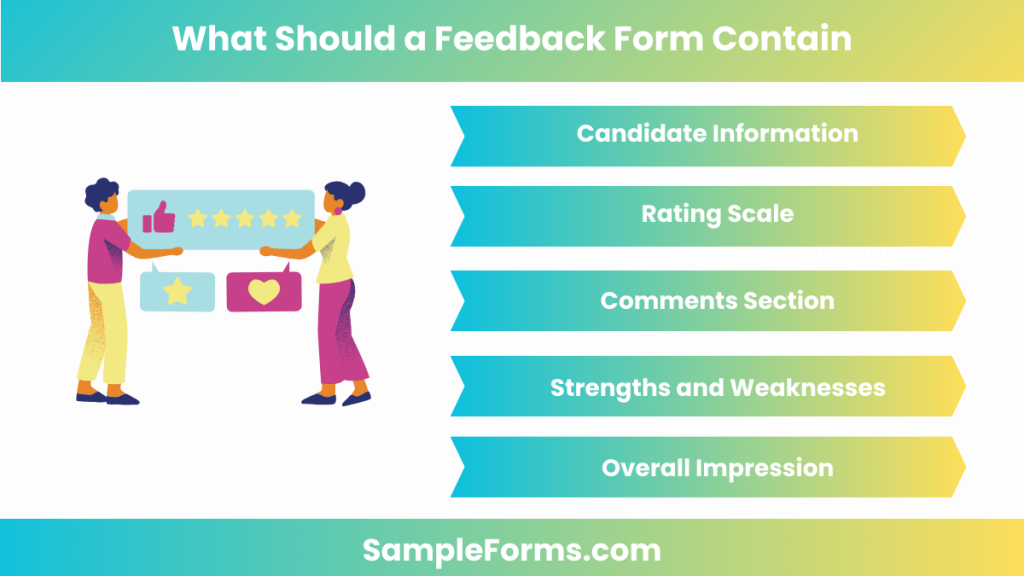 What Should a Feedback Form Contain

Candidate Information

Rating Scale

Comments Section

Strengths and Weaknesses

Overall Impression

SampleForms.com